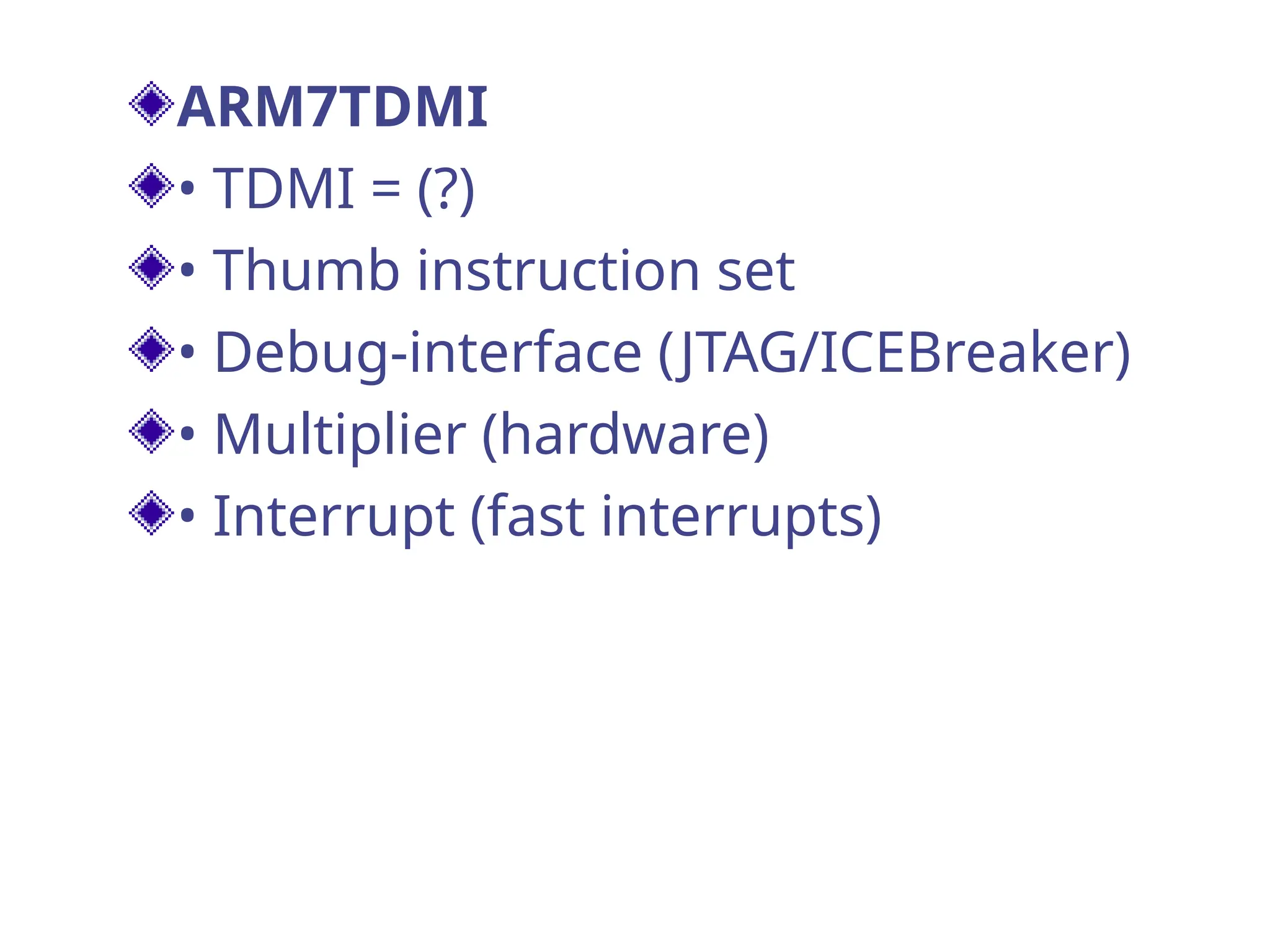 ARM7TDMI

• TDMI = (?)

• Thumb instruction set

• Debug-interface (JTAG/ICEBreaker)

• Multiplier (hardware)

• Interrupt (fast interrupts)